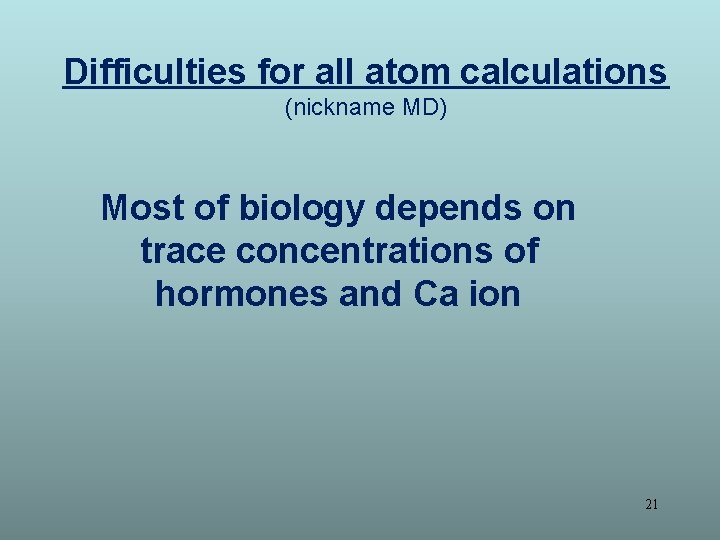 Difficulties for all atom calculations
(nickname MD)

Most of biology depends on trace concentrations of hormones and Ca ion

21